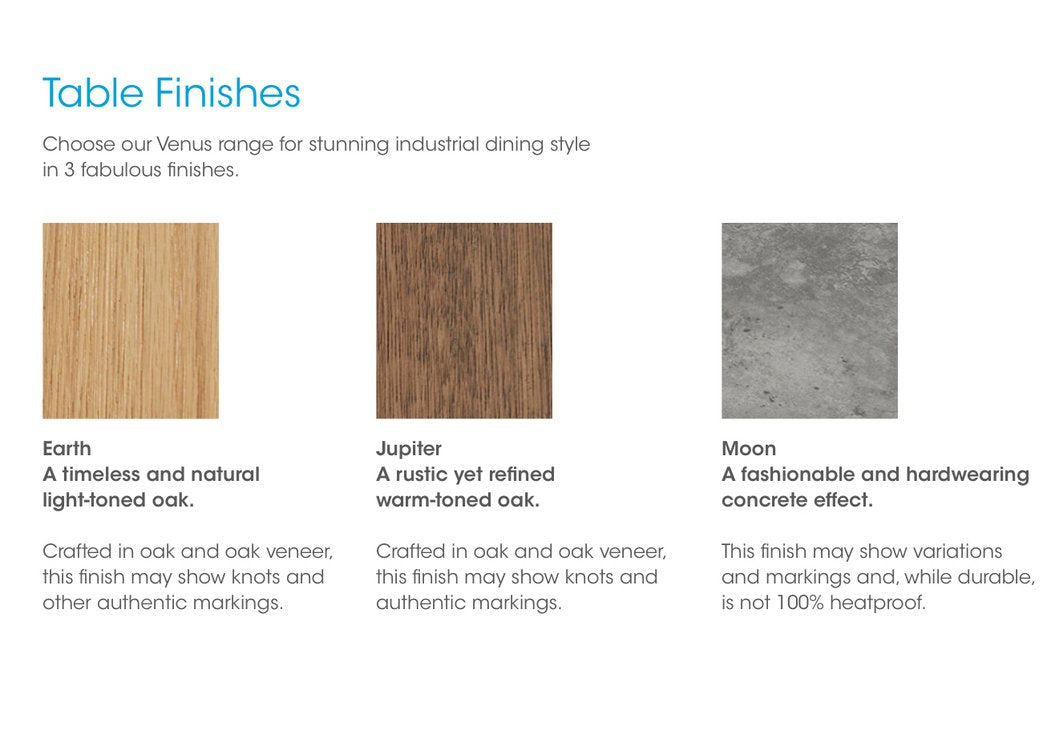 Table Finishes

Choose our Venus range for stunning industrial dining style in 3 fabulous finishes.

Earth
A timeless and natural light-toned oak.

Crafted in oak and oak veneer, this finish may show knots and other authentic markings.

Jupiter
A rustic yet refined warm-toned oak.

Crafted in oak and oak veneer, this finish may show knots and authentic markings.

Moon
A fashionable and hardwearing concrete effect.

This finish may show variations and markings and, while durable, is not 100% heatproof.